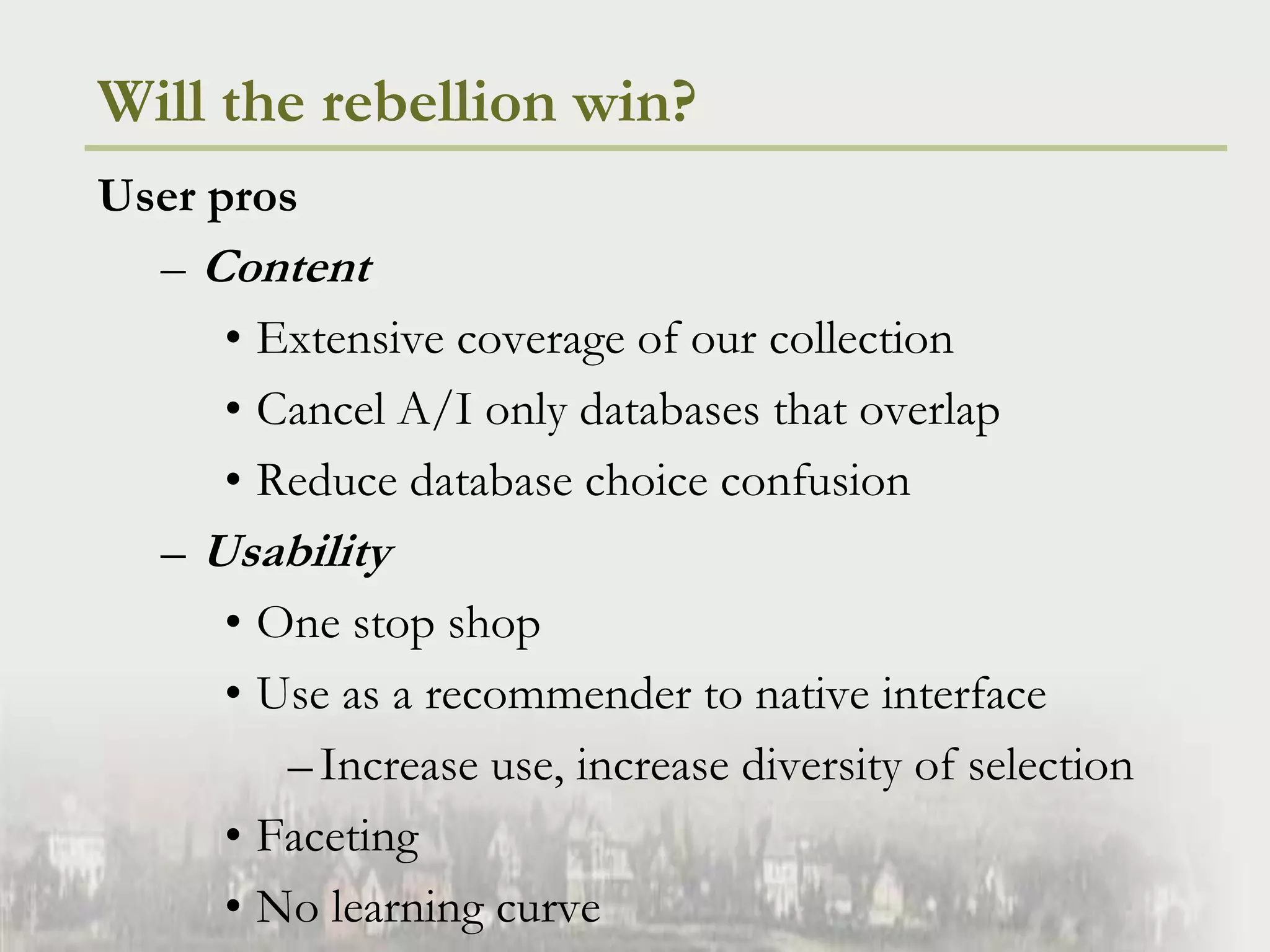 Will the rebellion win?

User pros

– Content

• Extensive coverage of our collection

• Cancel A/I only databases that overlap

• Reduce database choice confusion

– Usability

• One stop shop

• Use as a recommender to native interface

– Increase use, increase diversity of selection

• Faceting

• No learning curve